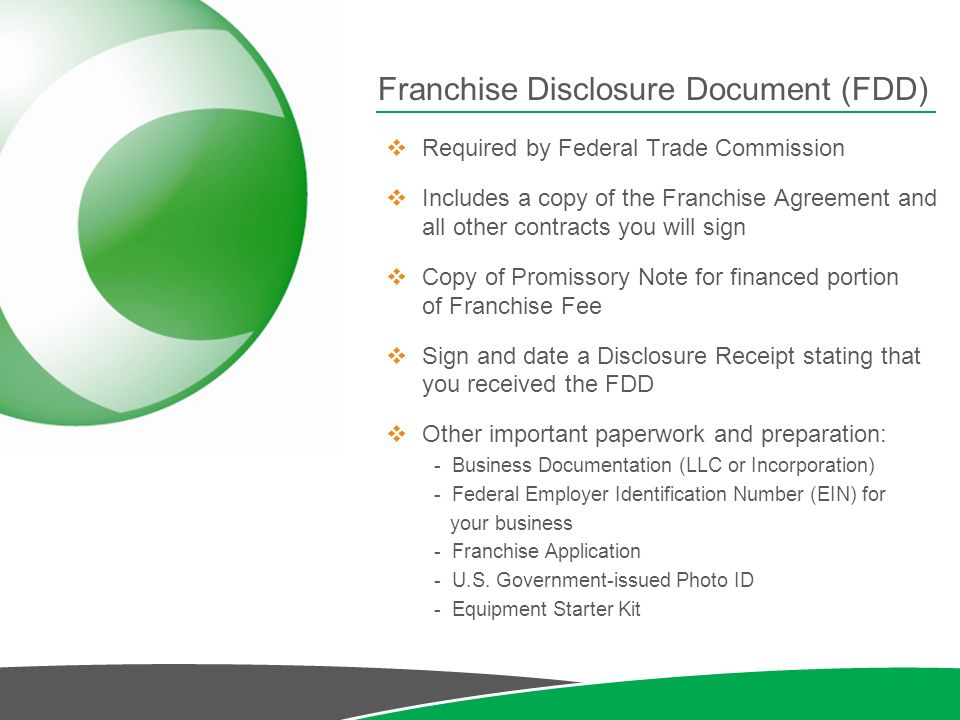 Franchise Disclosure Document (FDD)

❖ Required by Federal Trade Commission

❖ Includes a copy of the Franchise Agreement and all other contracts you will sign

❖ Copy of Promissory Note for financed portion of Franchise Fee

❖ Sign and date a Disclosure Receipt stating that you received the FDD

❖ Other important paperwork and preparation:
- Business Documentation (LLC or Incorporation)
- Federal Employer Identification Number (EIN) for your business
- Franchise Application
- U.S. Government-issued Photo ID
- Equipment Starter Kit